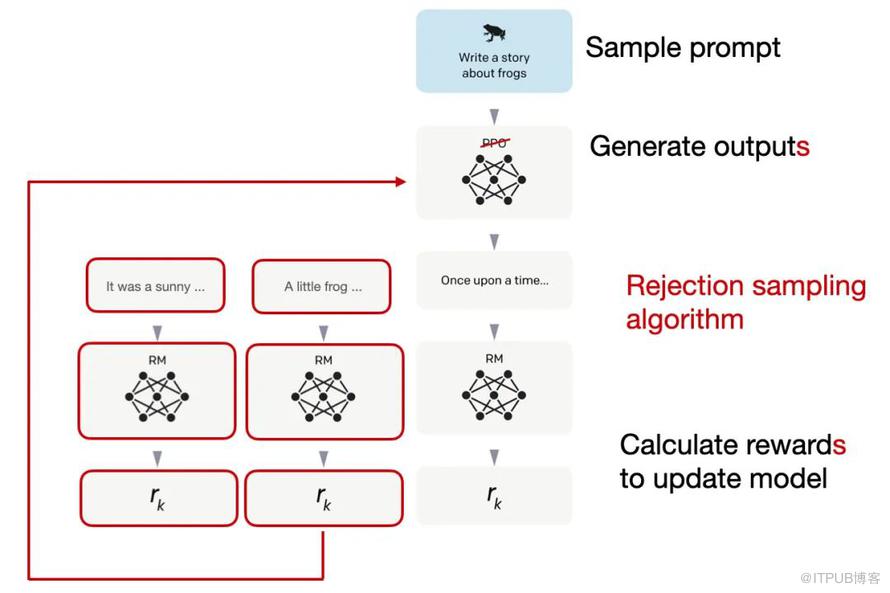 Write a story about frogs

Sample prompt

PPO

Generate outputs

It was a sunny ...

A little frog ...

Once upon a time...

Rejection sampling algorithm

RM

RM

RM

Calculate rewards to update model

$r_k$

$r_k$

$r_k$

@ITPUB博客